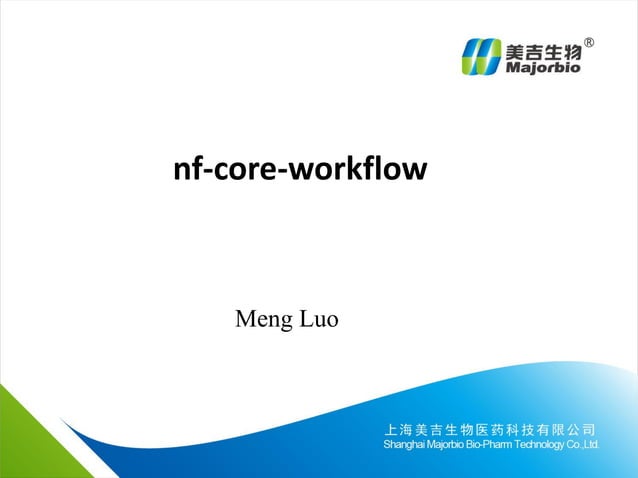 美吉生物®
Majorbio

nf-core-workflow

Meng Luo

上海美吉生物医药科技有限公司
Shanghai Majorbio Bio-Pharm Technology Co.,Ltd.